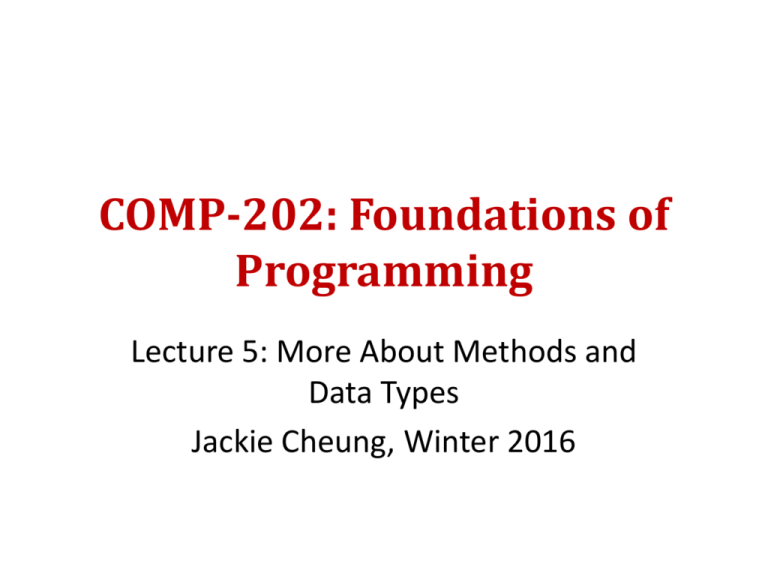 COMP-202: Foundations of Programming

Lecture 5: More About Methods and Data Types

Jackie Cheung, Winter 2016